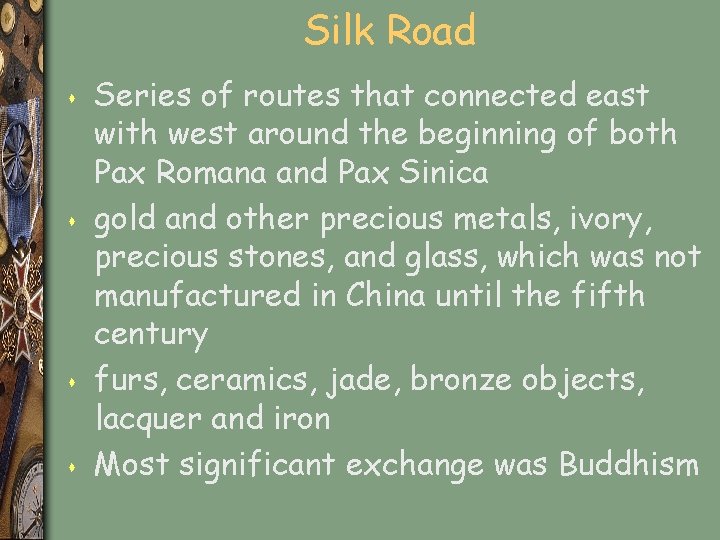 Silk Road

- Series of routes that connected east with west around the beginning of both Pax Romana and Pax Sinica
- gold and other precious metals, ivory, precious stones, and glass, which was not manufactured in China until the fifth century
- furs, ceramics, jade, bronze objects, lacquer and iron
- Most significant exchange was Buddhism